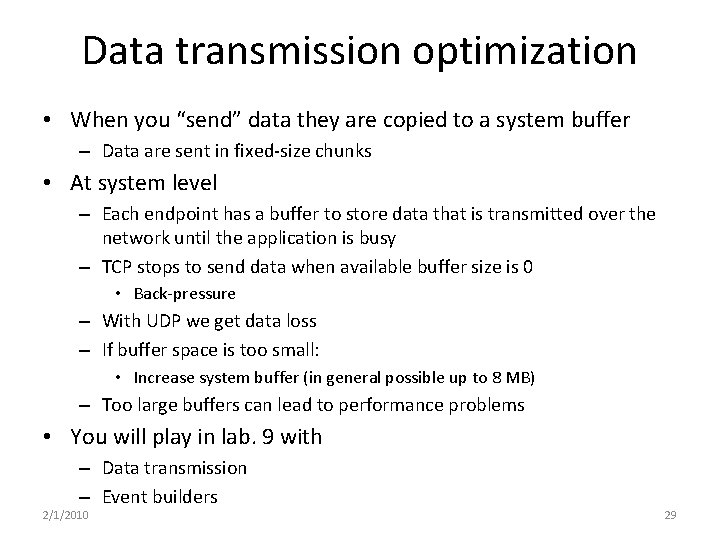 Data transmission optimization

• When you “send” data they are copied to a system buffer
  – Data are sent in fixed-size chunks
• At system level
  – Each endpoint has a buffer to store data that is transmitted over the network until the application is busy
  – TCP stops to send data when available buffer size is 0
    • Back-pressure
  – With UDP we get data loss
  – If buffer space is too small:
    • Increase system buffer (in general possible up to 8 MB)
  – Too large buffers can lead to performance problems
• You will play in lab. 9 with
  – Data transmission
  – Event builders

2/1/2010

29